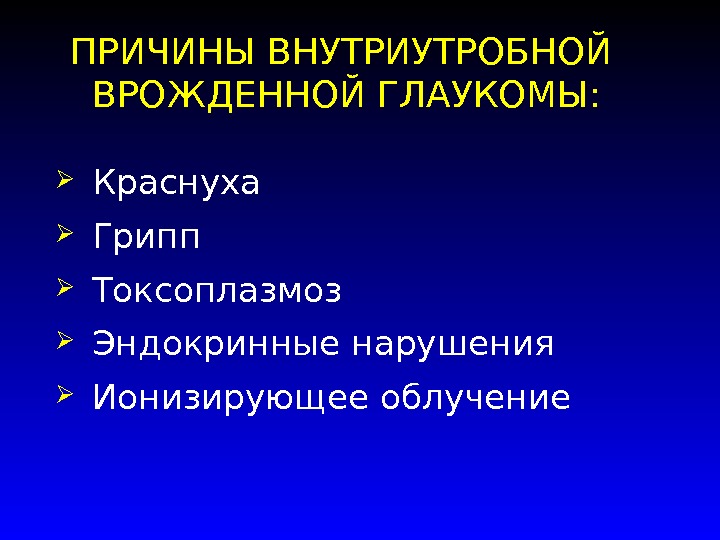 ПРИЧИНЫ ВНУТРИУТРОБНОЙ ВРОЖДЕННОЙ ГЛАУКОМЫ:

➢ Краснуха
➢ Грипп
➢ Токсоплазмоз
➢ Эндокринные нарушения
➢ Ионизирующее облучение